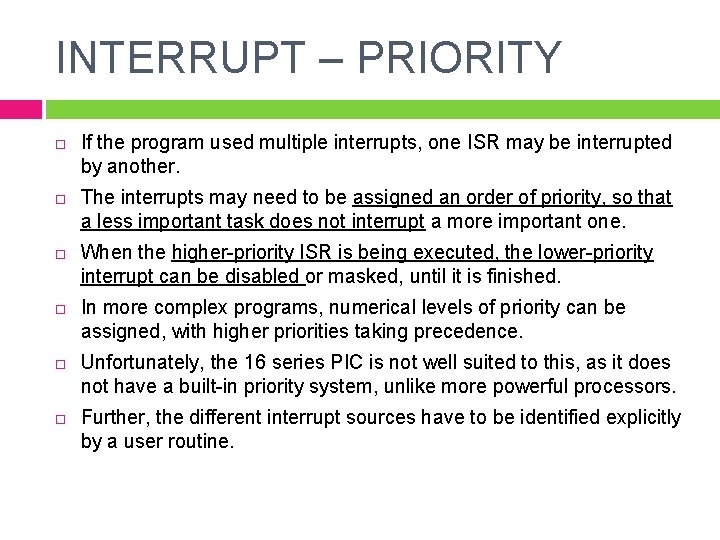 INTERRUPT – PRIORITY

□ If the program used multiple interrupts, one ISR may be interrupted by another.

□ The interrupts may need to be assigned an order of priority, so that a less important task does not interrupt a more important one.

□ When the higher-priority ISR is being executed, the lower-priority interrupt can be disabled or masked, until it is finished.

□ In more complex programs, numerical levels of priority can be assigned, with higher priorities taking precedence.

□ Unfortunately, the 16 series PIC is not well suited to this, as it does not have a built-in priority system, unlike more powerful processors.

□ Further, the different interrupt sources have to be identified explicitly by a user routine.